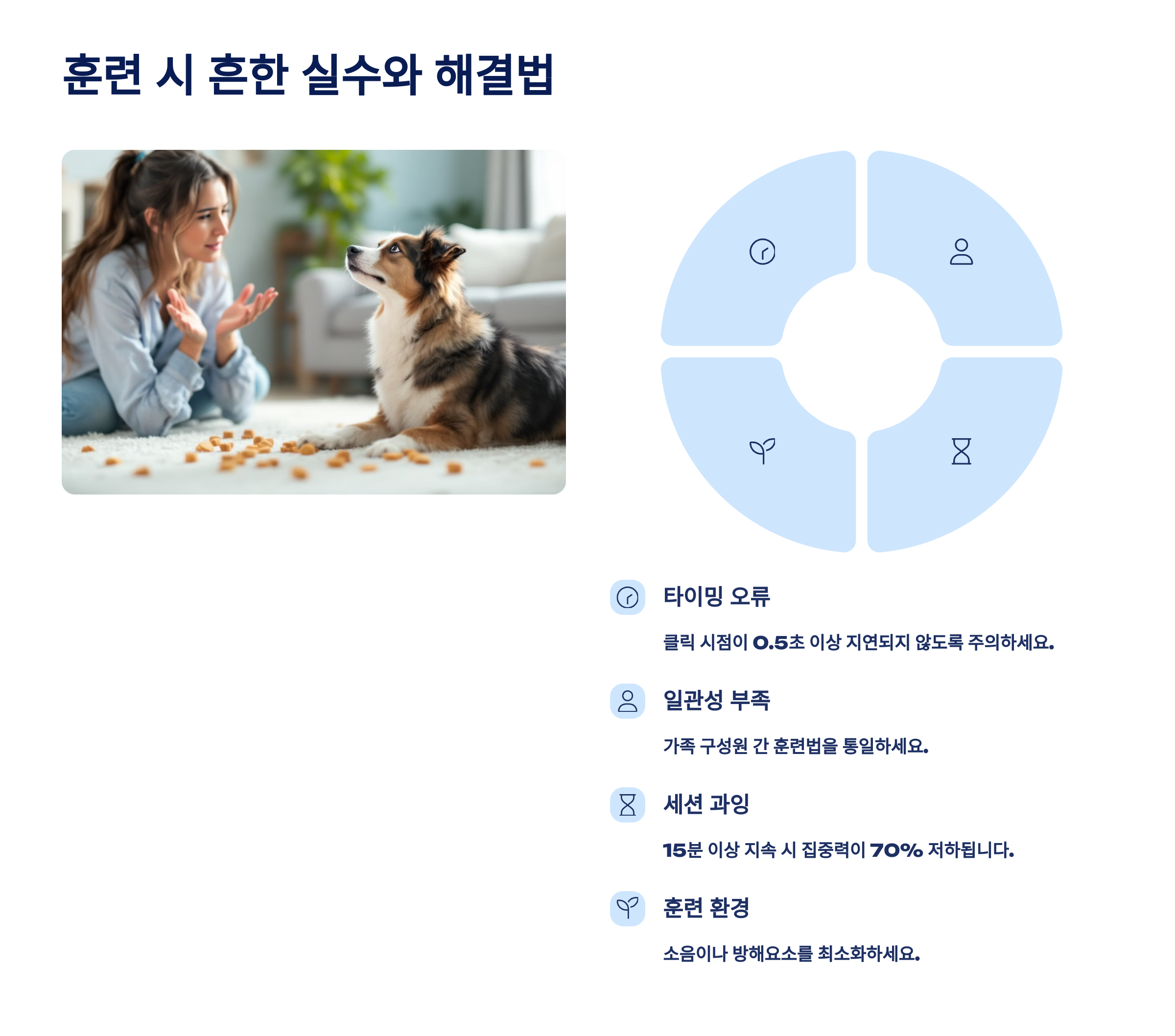 훈련 시 흔한 실수와 해결법

타이밍 오류

클릭 시점이 0.5초 이상 지연되지 않도록 주의하세요.

일관성 부족

가족 구성원 간 훈련법을 통일하세요.

세션 과잉

15분 이상 지속 시 집중력이 70% 저하됩니다.

훈련 환경

소음이나 방해요소를 최소화하세요.